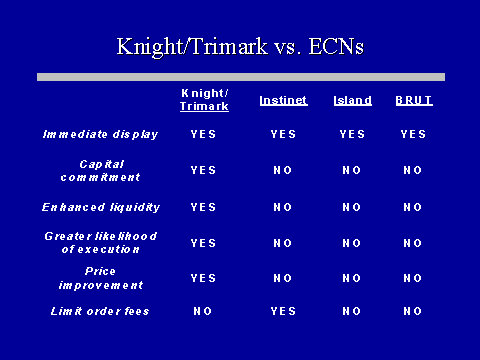 Knight/Trimark vs. ECNs

| | Knight/ Trimark | Instinet | Island | BRUT |
|---|---|---|---|---|
| Immediate display | YES | YES | YES | YES |
| Capital commitment | YES | NO | NO | NO |
| Enhanced liquidity | YES | NO | NO | NO |
| Greater likelihood of execution | YES | NO | NO | NO |
| Price improvement | YES | NO | NO | NO |
| Limit order fees | NO | YES | NO | NO |